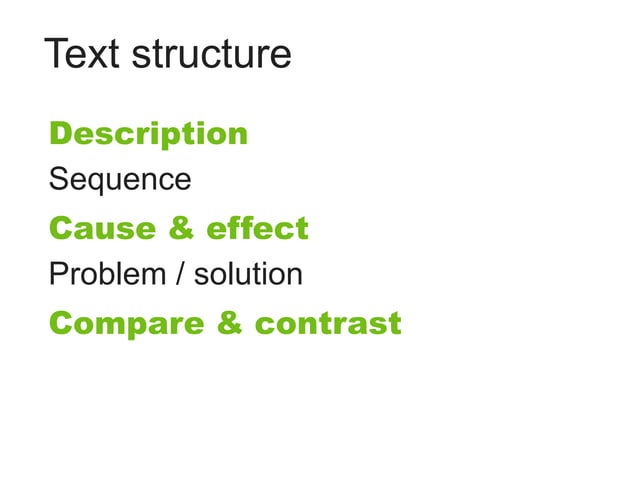 Text structure

Description
Sequence
Cause & effect
Problem / solution
Compare & contrast